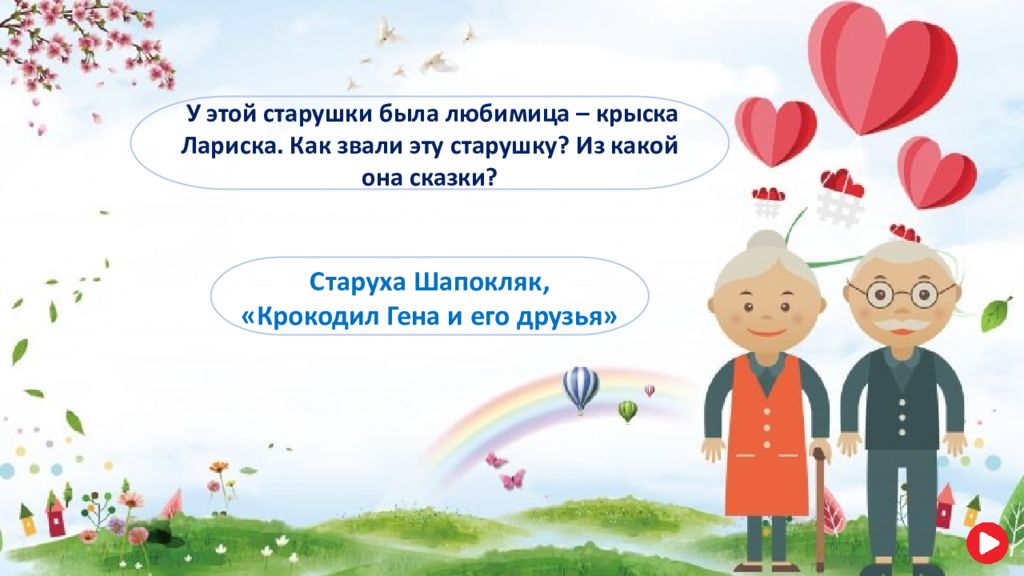 У этой старушки была любимица – крыска Лариска. Как звали эту старушку? Из какой она сказки?

Старуха Шапокляк,
«Крокодил Гена и его друзья»